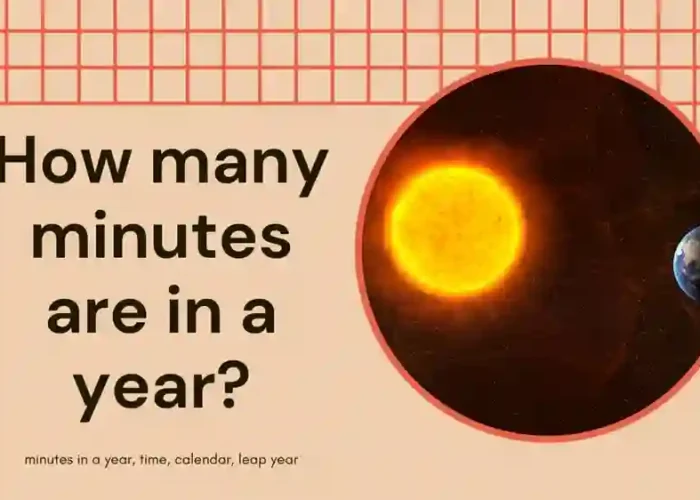 How many minutes are in a year?

minutes in a year, time, calendar, leap year